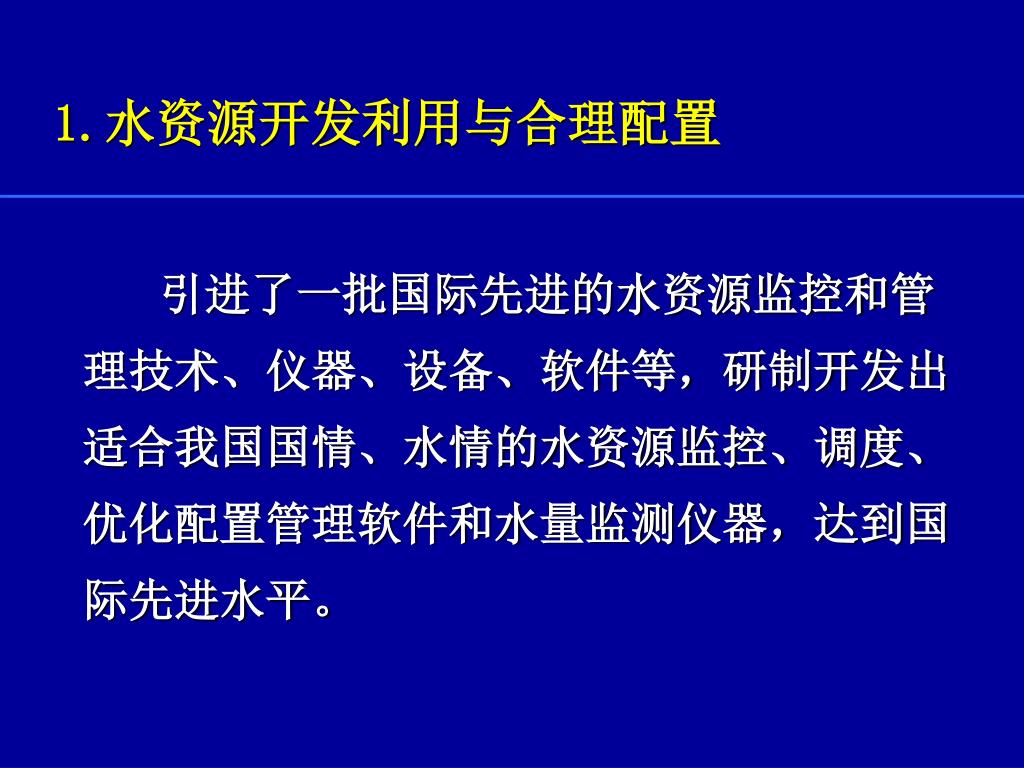 1. 水资源开发利用与合理配置

引进了一批国际先进的水资源监控和管理技术、仪器、设备、软件等，研制开发出适合我国国情、水情的水资源监控、调度、优化配置管理软件和水量监测仪器，达到国际先进水平。